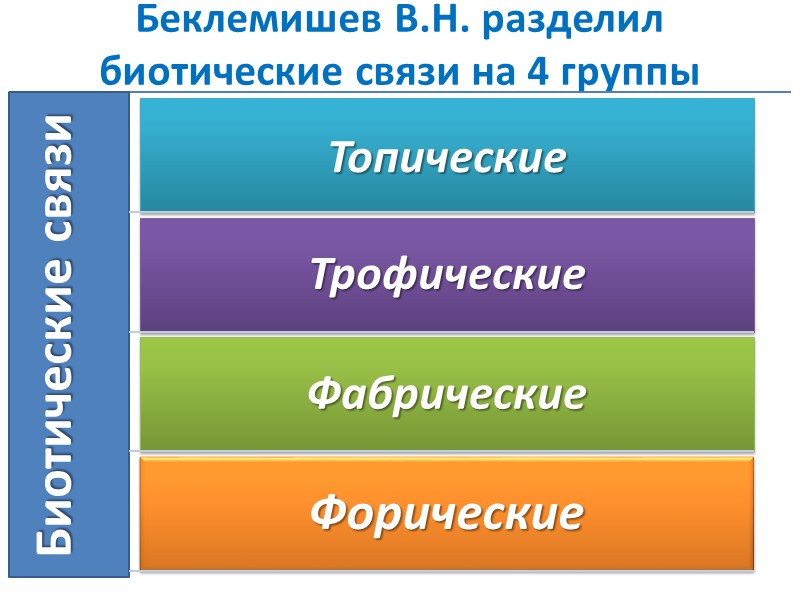 Беклемишев В.Н. разделил биотические связи на 4 группы

Биотические связи

Топические

Трофические

Фабрические

Форические